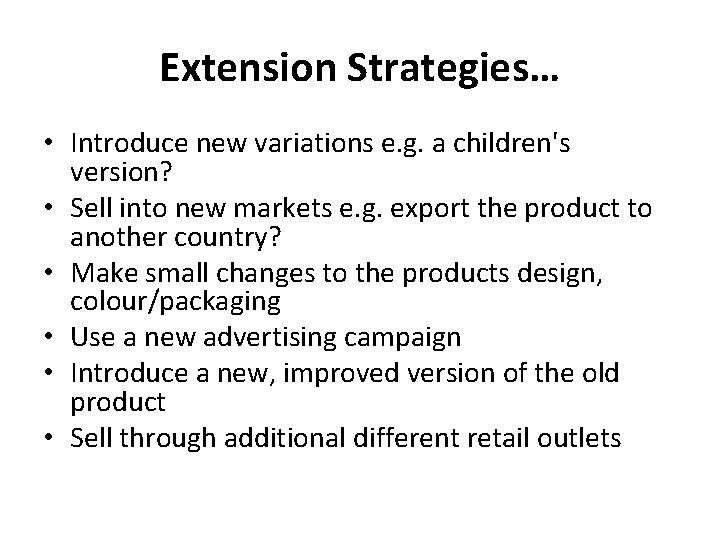 Extension Strategies…

• Introduce new variations e.g. a children's version?
• Sell into new markets e.g. export the product to another country?
• Make small changes to the products design, colour/packaging
• Use a new advertising campaign
• Introduce a new, improved version of the old product
• Sell through additional different retail outlets